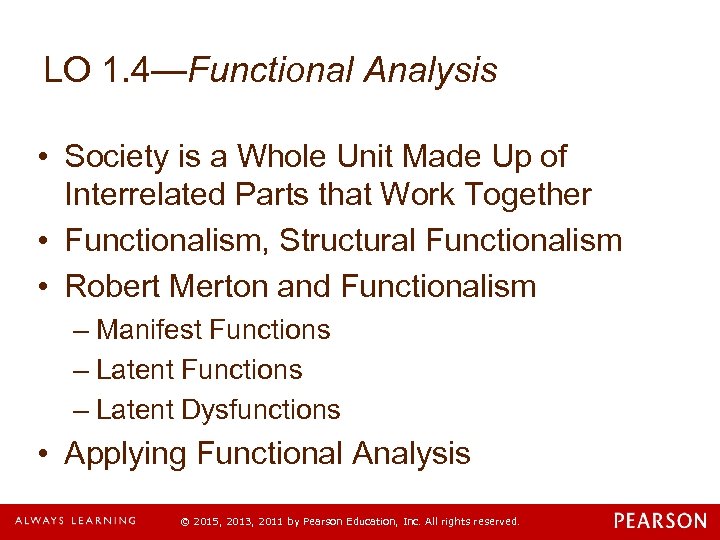 LO 1.4—Functional Analysis

• Society is a Whole Unit Made Up of Interrelated Parts that Work Together
• Functionalism, Structural Functionalism
• Robert Merton and Functionalism
– Manifest Functions
– Latent Functions
– Latent Dysfunctions
• Applying Functional Analysis

ALWAYS LEARNING © 2015, 2013, 2011 by Pearson Education, Inc. All rights reserved. PEARSON